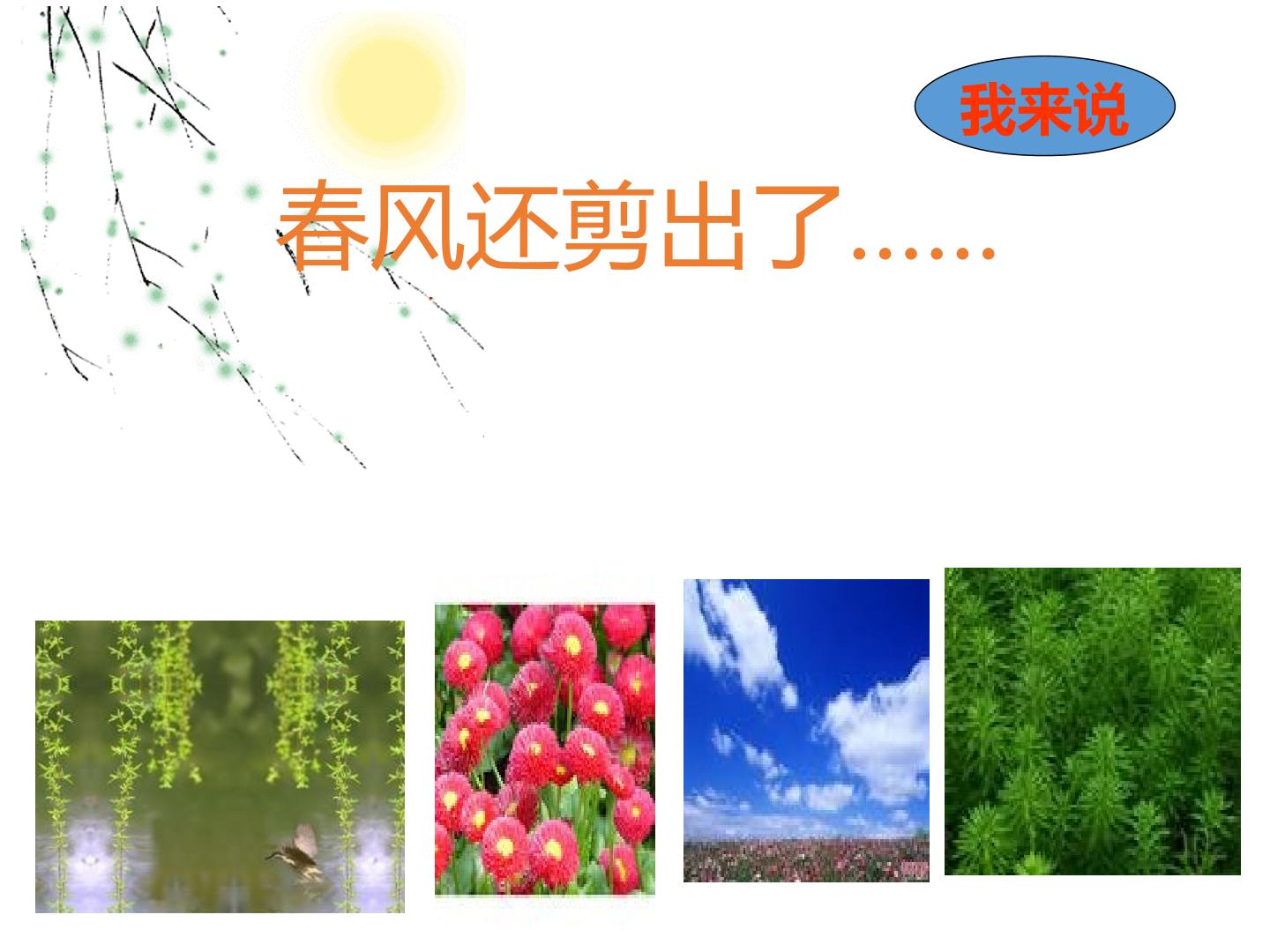 我来说

春风还剪出了……